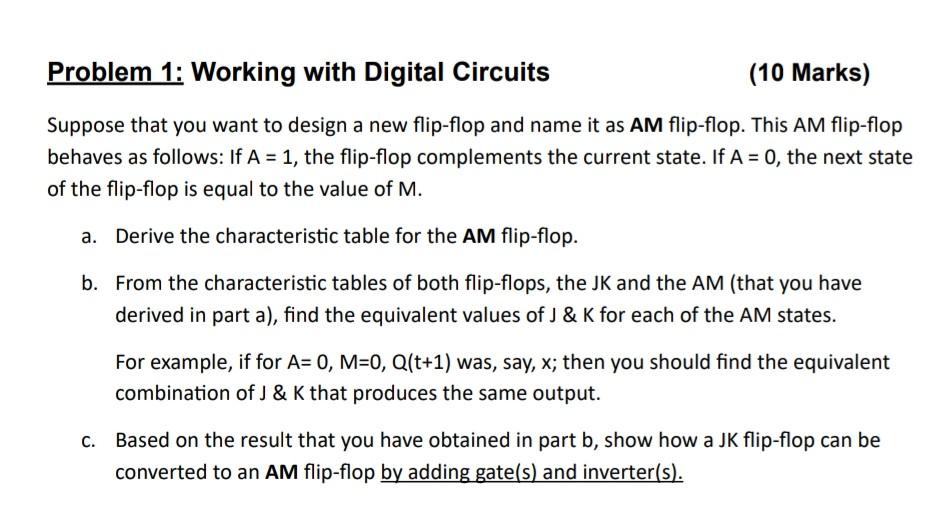 Problem 1: Working with Digital Circuits (10 Marks)

Suppose that you want to design a new flip-flop and name it as AM flip-flop. This AM flip-flop behaves as follows: If A = 1, the flip-flop complements the current state. If A = 0, the next state of the flip-flop is equal to the value of M.

a. Derive the characteristic table for the AM flip-flop.

b. From the characteristic tables of both flip-flops, the JK and the AM (that you have derived in part a), find the equivalent values of J & K for each of the AM states.

For example, if for A= 0, M=0, Q(t+1) was, say, x; then you should find the equivalent combination of J & K that produces the same output.

c. Based on the result that you have obtained in part b, show how a JK flip-flop can be converted to an AM flip-flop by adding gate(s) and inverter(s).